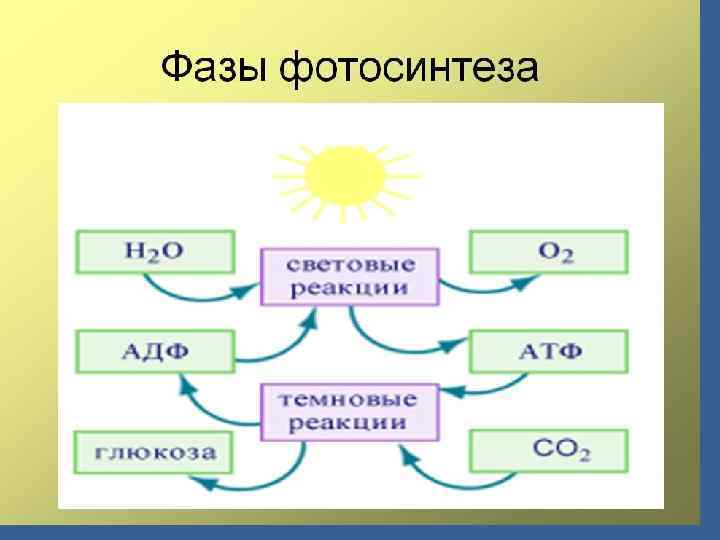 Фазы фотосинтеза

$H_2O$

световые реакции

$O_2$

АДФ

АТФ

темновые реакции

глюкоза

$CO_2$